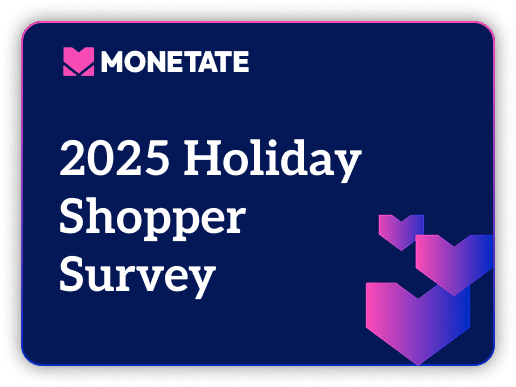 MONETATE

2025 Holiday Shopper Survey